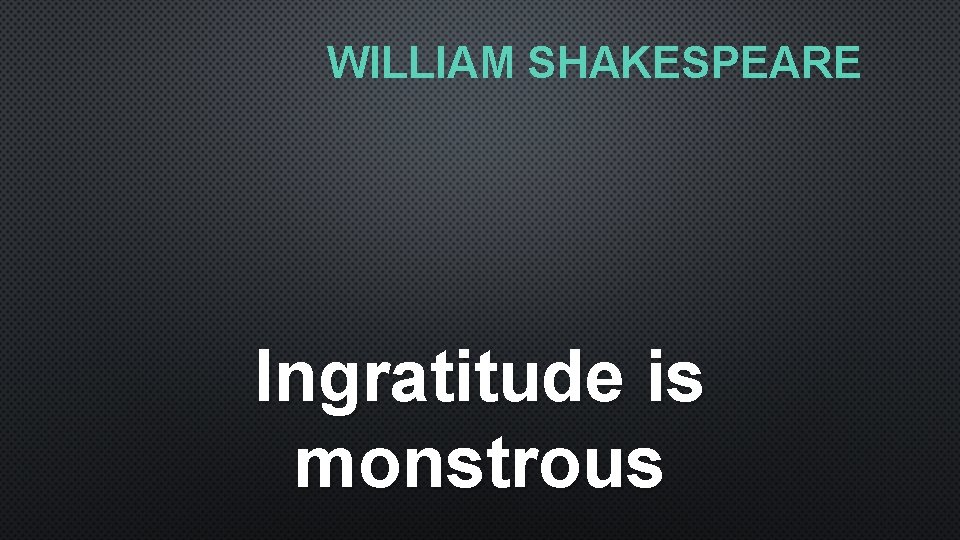 WILLIAM SHAKESPEARE

Ingratitude is monstrous